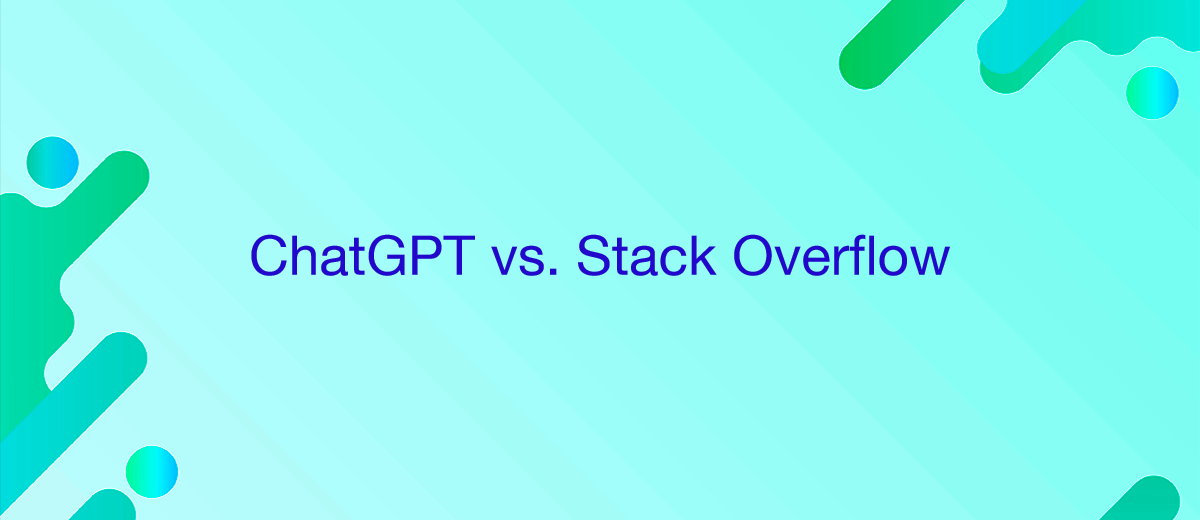 ChatGPT vs. Stack Overflow